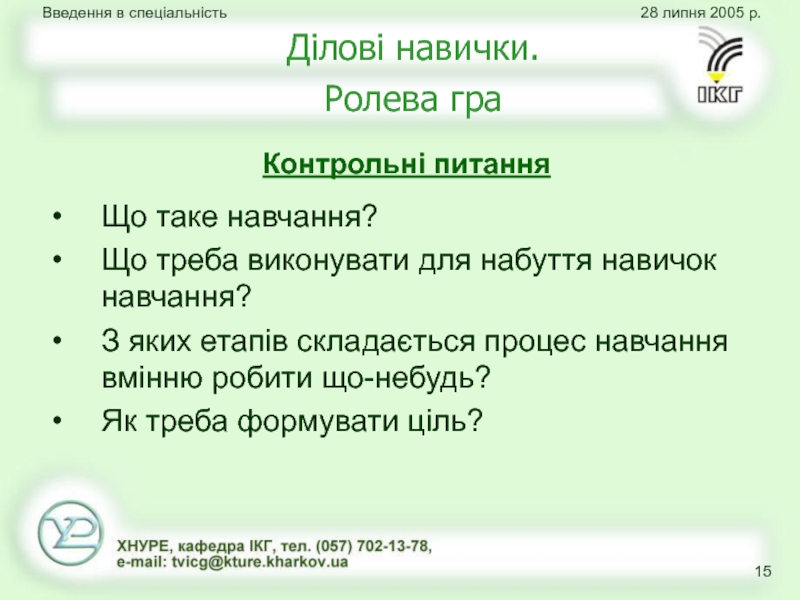 Введення в спеціальність

28 липня 2005 р.

Ділові навички.
Ролева гра

ІКГ

Контрольні питання

• Що таке навчання?
• Що треба виконувати для набуття навичок навчання?
• З яких етапів складається процес навчання вмінню робити що-небудь?
• Як треба формувати ціль?

ХНУРЕ, кафедра ІКГ, тел. (057) 702-13-78,
e-mail: tvicg@kture.kharkov.ua

15